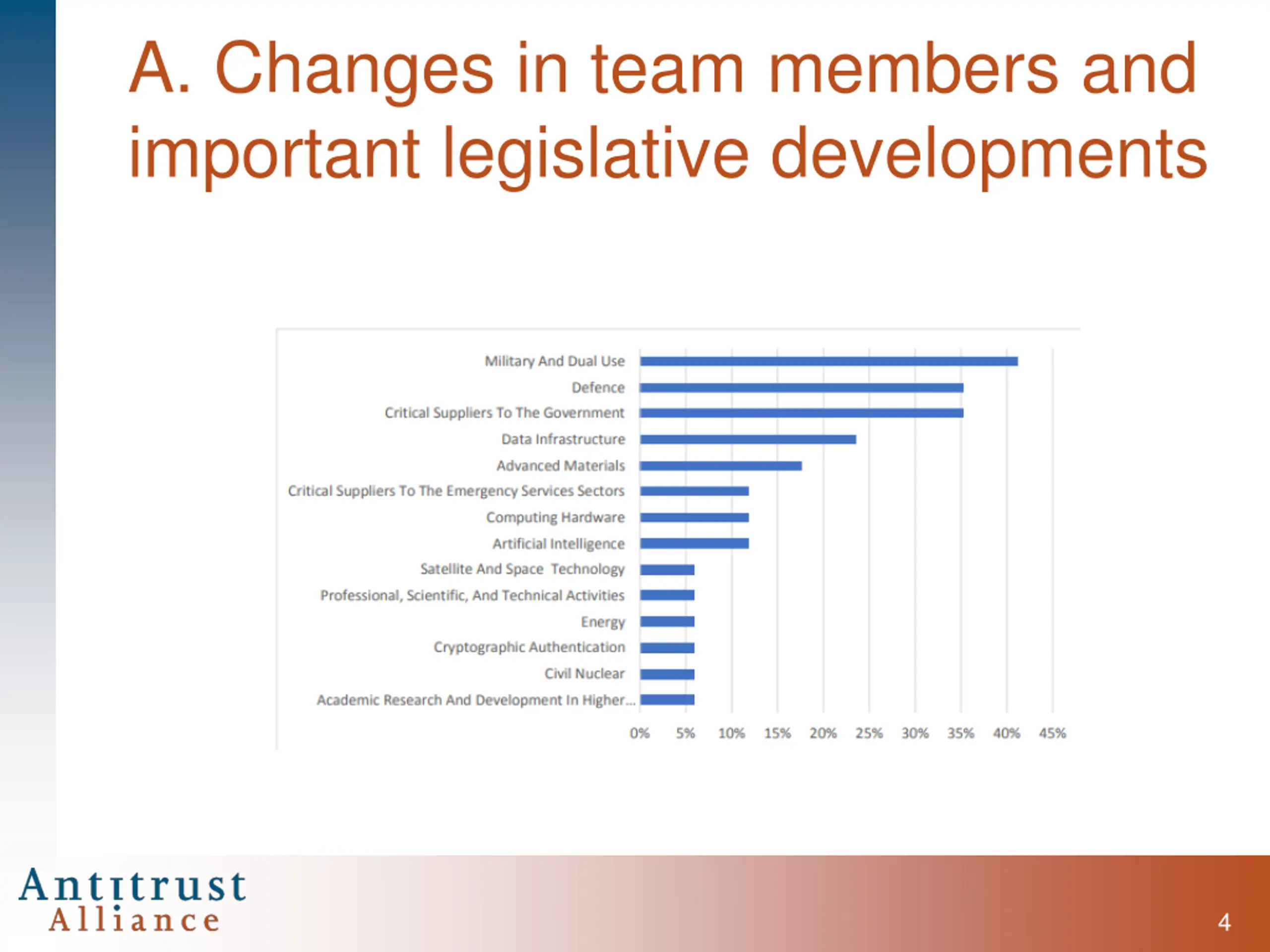 A. Changes in team members and important legislative developments

Military And Dual Use
Defence
Critical Suppliers To The Government
Data Infrastructure
Advanced Materials
Critical Suppliers To The Emergency Services Sectors
Computing Hardware
Artificial Intelligence
Satellite And Space Technology
Professional, Scientific, And Technical Activities
Energy
Cryptographic Authentication
Civil Nuclear
Academic Research And Development In Higher...

0% 5% 10% 15% 20% 25% 30% 35% 40% 45%

Antitrust
Alliance

4